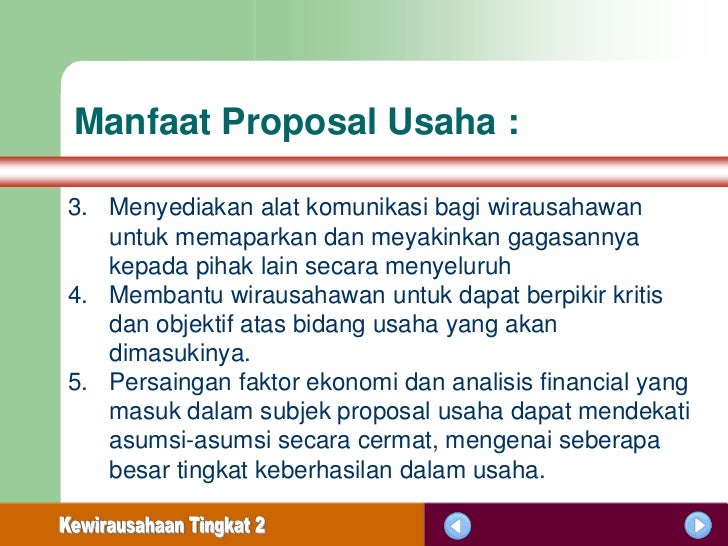 Manfaat Proposal Usaha :

3. Menyediakan alat komunikasi bagi wirausahawan untuk memaparkan dan meyakinkan gagasannya kepada pihak lain secara menyeluruh
4. Membantu wirausahawan untuk dapat berpikir kritis dan objektif atas bidang usaha yang akan dimasukinya.
5. Persaingan faktor ekonomi dan analisis financial yang masuk dalam subjek proposal usaha dapat mendekati asumsi-asumsi secara cermat, mengenai seberapa besar tingkat keberhasilan dalam usaha.

Kewirausahaan Tingkat 2